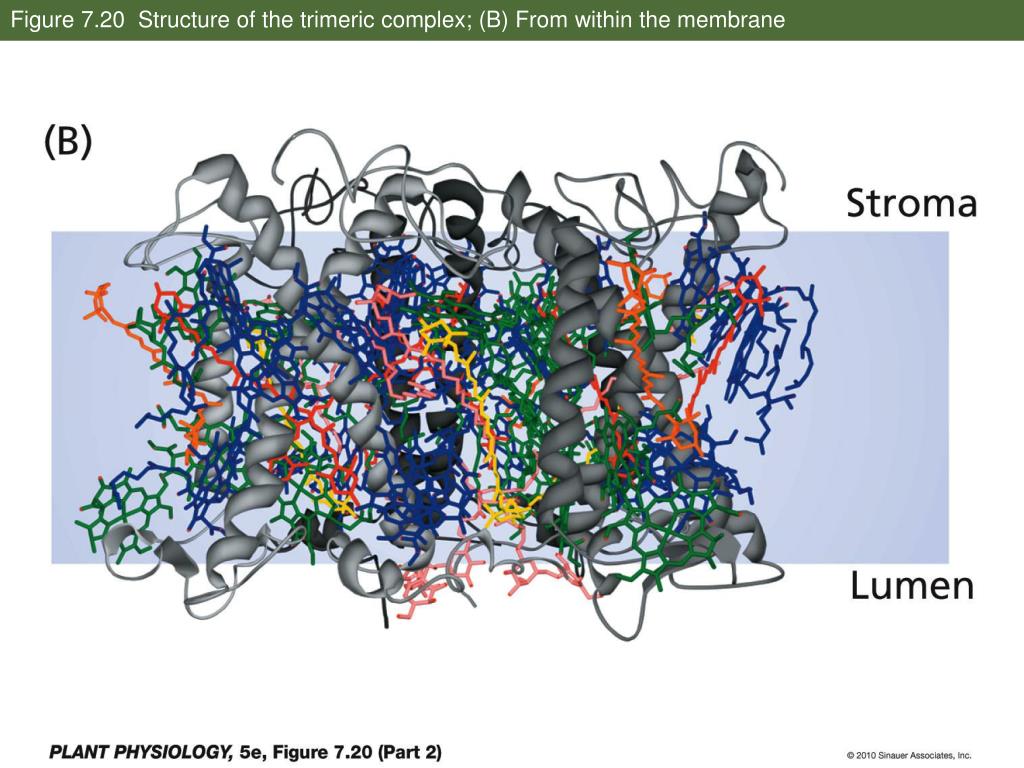 Figure 7.20 Structure of the trimeric complex; (B) From within the membrane

(B)

Stroma

Lumen

PLANT PHYSIOLOGY, 5e, Figure 7.20 (Part 2)

© 2010 Sinauer Associates, Inc.